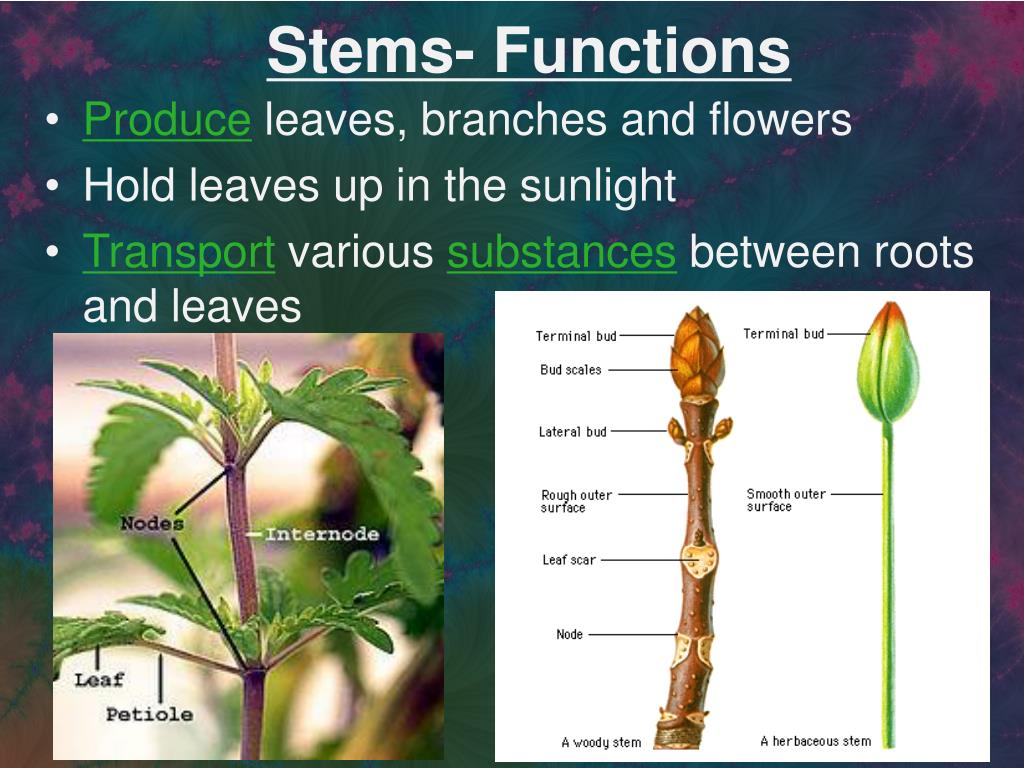 Stems- Functions

• Produce leaves, branches and flowers
• Hold leaves up in the sunlight
• Transport various substances between roots and leaves

Nodes
Internode
Leaf
Petiole

Terminal bud
Bud scales
Lateral bud
Rough outer surface
Leaf scar
Node
A woody stem

Terminal bud
Smooth outer surface
A herbaceous stem